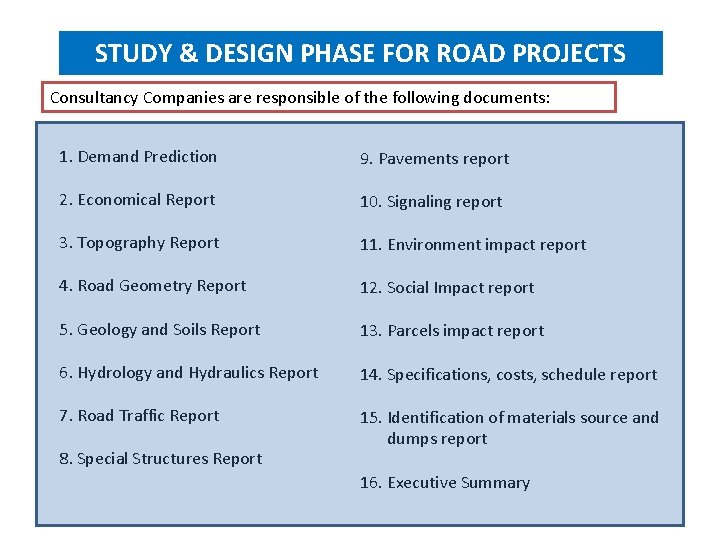 STUDY & DESIGN PHASE FOR ROAD PROJECTS

Consultancy Companies are responsible of the following documents:

1. Demand Prediction

2. Economical Report

3. Topography Report

4. Road Geometry Report

5. Geology and Soils Report

6. Hydrology and Hydraulics Report

7. Road Traffic Report

8. Special Structures Report

9. Pavements report

10. Signaling report

11. Environment impact report

12. Social Impact report

13. Parcels impact report

14. Specifications, costs, schedule report

15. Identification of materials source and dumps report

16. Executive Summary